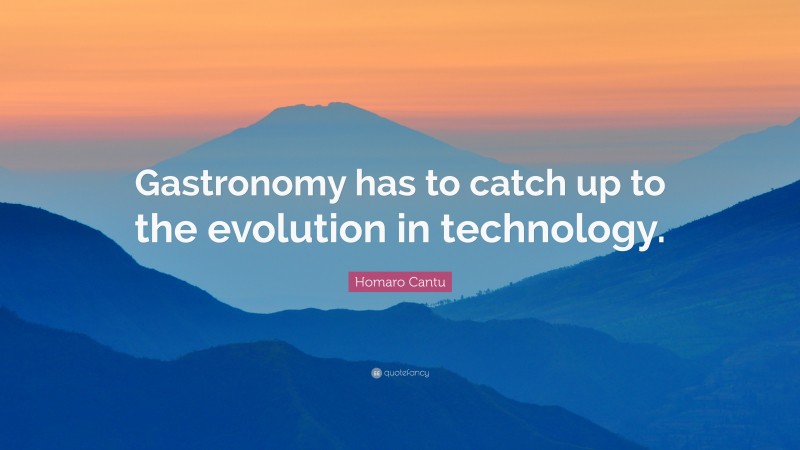 Gastronomy has to catch up to the evolution in technology.

Homaro Cantu

quotefancy